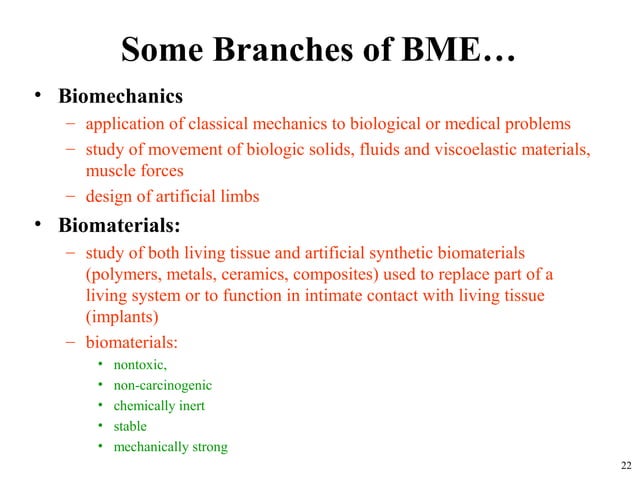 Some Branches of BME…

• Biomechanics
– application of classical mechanics to biological or medical problems
– study of movement of biologic solids, fluids and viscoelastic materials, muscle forces
– design of artificial limbs

• Biomaterials:
– study of both living tissue and artificial synthetic biomaterials (polymers, metals, ceramics, composites) used to replace part of a living system or to function in intimate contact with living tissue (implants)
– biomaterials:
• nontoxic,
• non-carcinogenic
• chemically inert
• stable
• mechanically strong

22